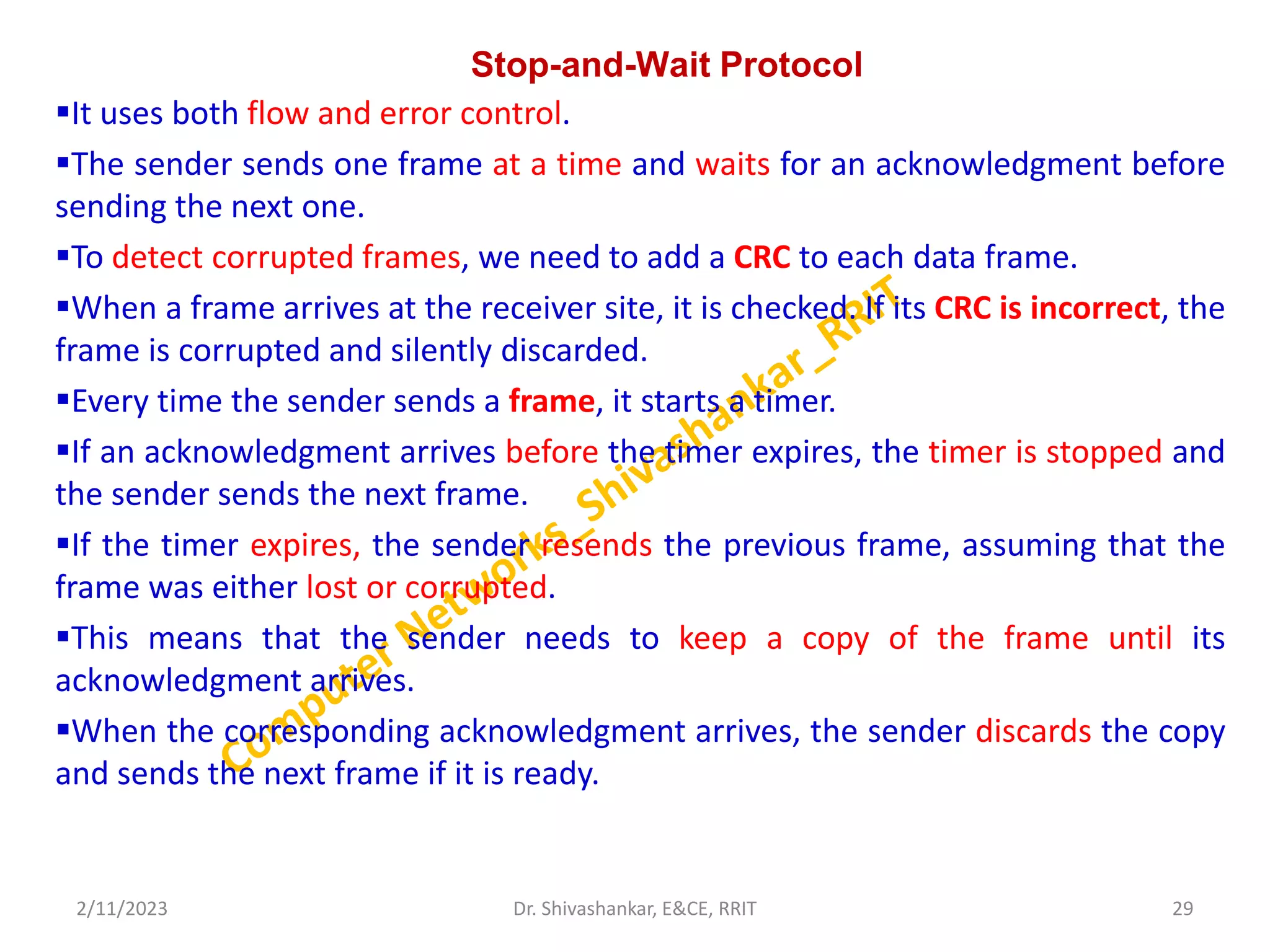 Stop-and-Wait Protocol

▪It uses both flow and error control.

▪The sender sends one frame at a time and waits for an acknowledgment before sending the next one.

▪To detect corrupted frames, we need to add a CRC to each data frame.

▪When a frame arrives at the receiver site, it is checked. If its CRC is incorrect, the frame is corrupted and silently discarded.

▪Every time the sender sends a frame, it starts a timer.

▪If an acknowledgment arrives before the timer expires, the timer is stopped and the sender sends the next frame.

▪If the timer expires, the sender resends the previous frame, assuming that the frame was either lost or corrupted.

▪This means that the sender needs to keep a copy of the frame until its acknowledgment arrives.

▪When the corresponding acknowledgment arrives, the sender discards the copy and sends the next frame if it is ready.

Computer Networks_Shivashankar_RRIT

2/11/2023 Dr. Shivashankar, E&CE, RRIT 29